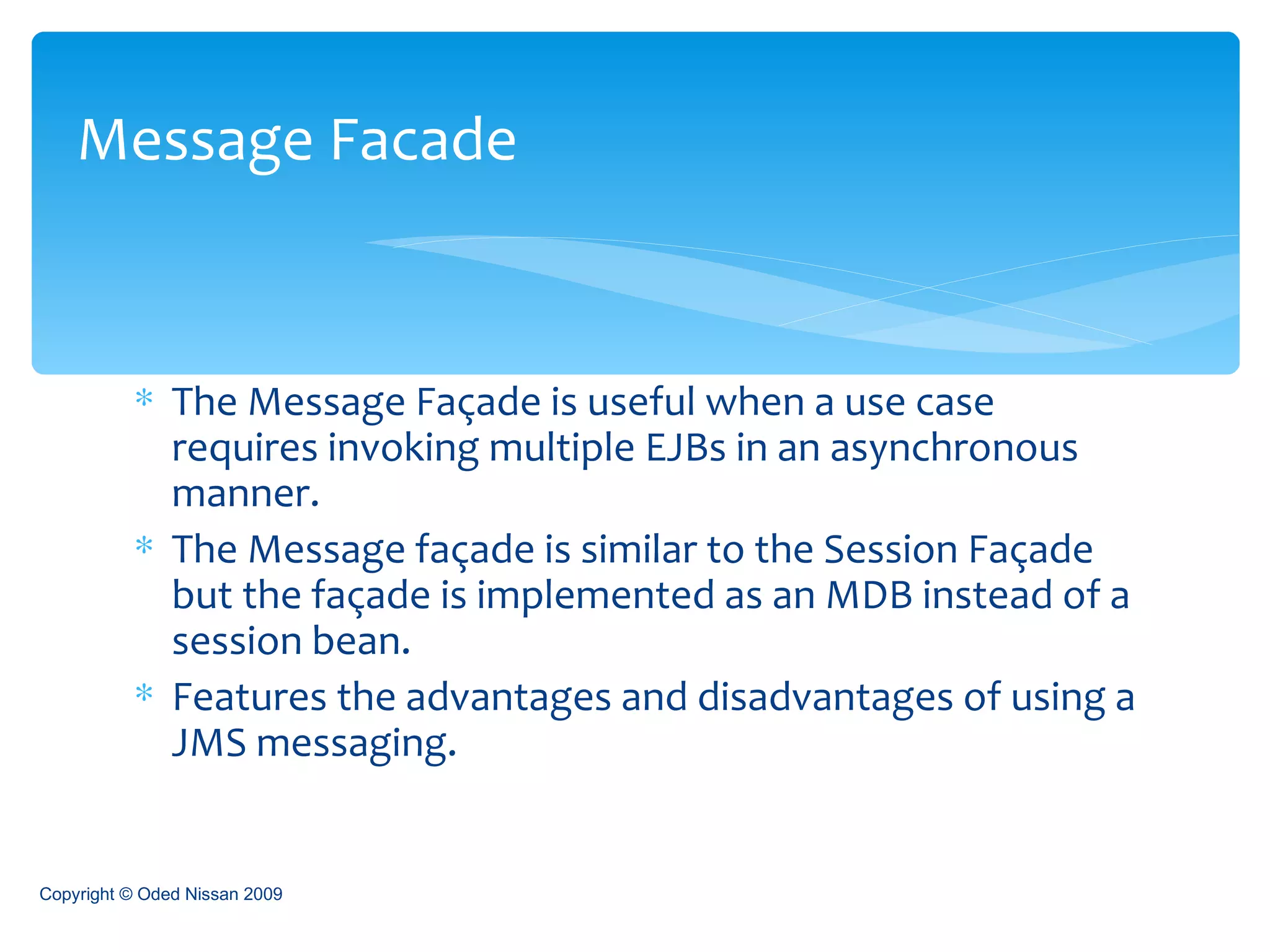 Message Facade

* The Message Façade is useful when a use case requires invoking multiple EJBs in an asynchronous manner.
* The Message façade is similar to the Session Façade but the façade is implemented as an MDB instead of a session bean.
* Features the advantages and disadvantages of using a JMS messaging.

Copyright © Oded Nissan 2009